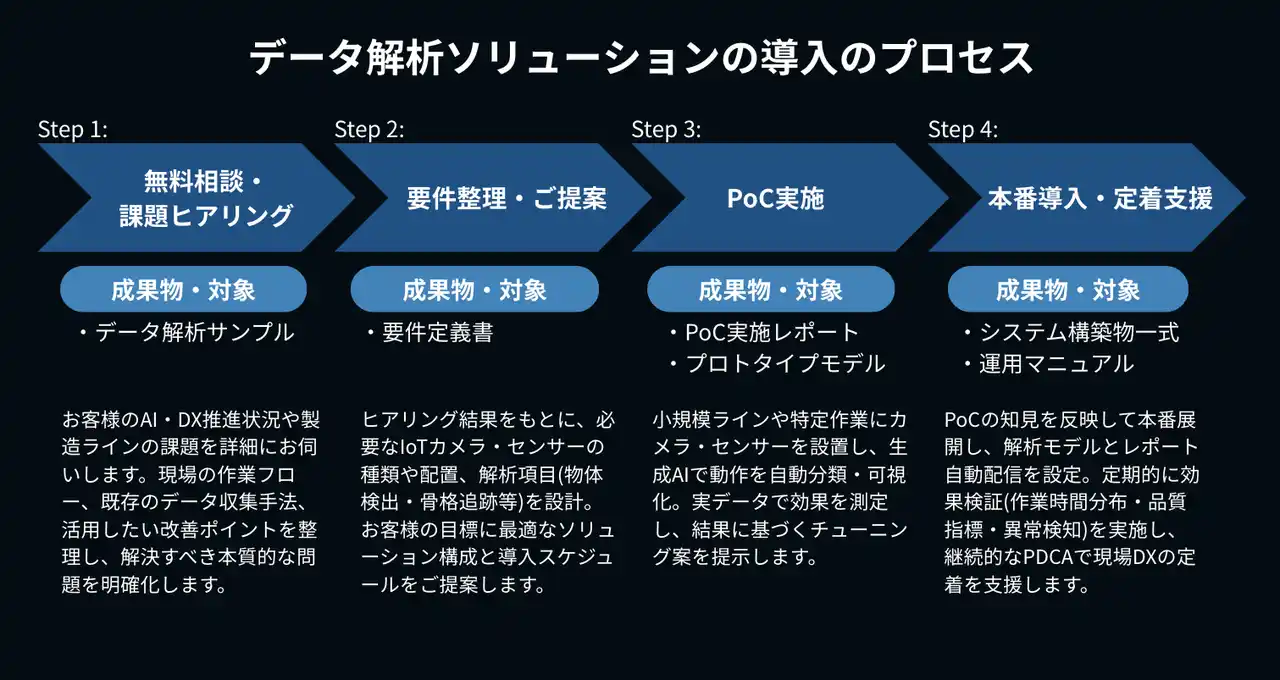 データ解析ソリューションの導入のプロセス

Step 1:

無料相談・課題ヒアリング

成果物・対象

・データ解析サンプル

お客様のAI・DX推進状況や製造ラインの課題を詳細にお伺いします。現場の作業フロー、既存のデータ収集手法、活用したい改善ポイントを整理し、解決すべき本質的な問題を明確化します。

Step 2:

要件整理・ご提案

成果物・対象

・要件定義書

ヒアリング結果をもとに、必要なIoTカメラ・センサーの種類や配置、解析項目(物体検出・骨格追跡等)を設計。お客様の目標に最適なソリューション構成と導入スケジュールをご提案します。

Step 3:

PoC実施

成果物・対象

・PoC実施レポート
・プロトタイプモデル

小規模ラインや特定作業にカメラ・センサーを設置し、生成AIで動作を自動分類・可視化。実データで効果を測定し、結果に基づくチューニング案を提示します。

Step 4:

本番導入・定着支援

成果物・対象

・システム構築物一式
・運用マニュアル

PoCの知見を反映して本番展開し、解析モデルとレポート自動配信を設定。定期的に効果検証(作業時間分布・品質指標・異常検知)を実施し、継続的なPDCAで現場DXの定着を支援します。